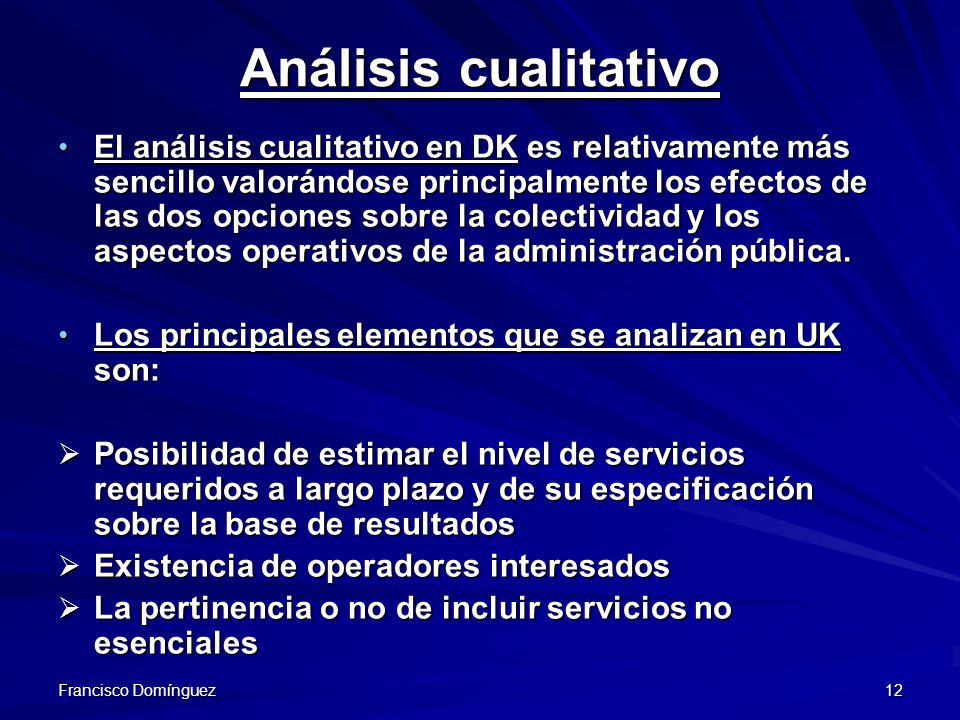 Análisis cualitativo

• El análisis cualitativo en DK es relativamente más sencillo valorándose principalmente los efectos de las dos opciones sobre la colectividad y los aspectos operativos de la administración pública.

• Los principales elementos que se analizan en UK son:

➢ Posibilidad de estimar el nivel de servicios requeridos a largo plazo y de su especificación sobre la base de resultados
➢ Existencia de operadores interesados
➢ La pertinencia o no de incluir servicios no esenciales

Francisco Domínguez

12